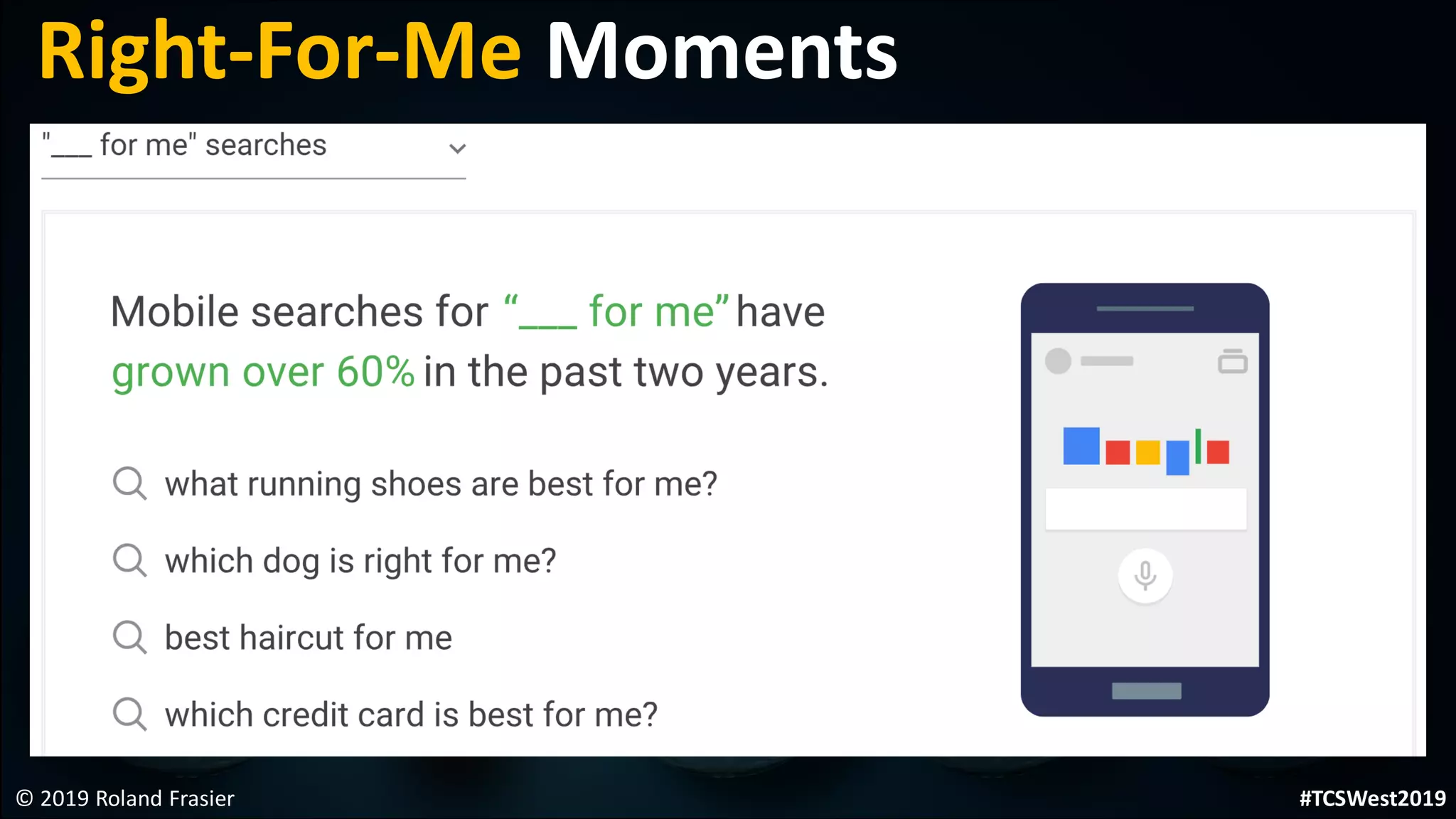 Right-For-Me Moments

"___ for me" searches

Mobile searches for "___ for me" have grown over 60% in the past two years.

what running shoes are best for me?

which dog is right for me?

best haircut for me

which credit card is best for me?

© 2019 Roland Frasier

#TCSWest2019